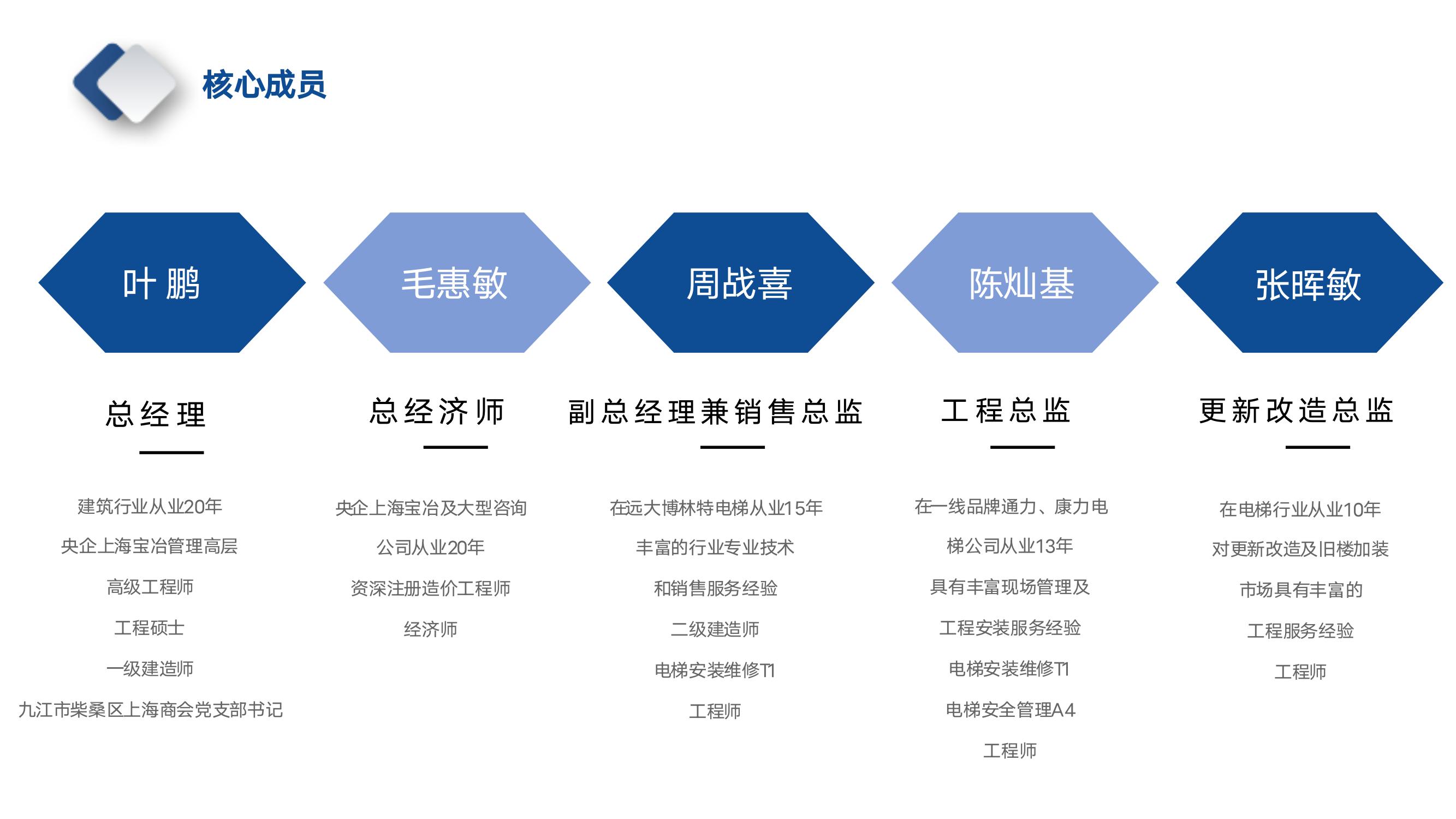 核心成员

叶 鹏

总经理

建筑行业从业20年

央企上海宝冶管理高层

高级工程师

工程硕士

一级建造师

九江市柴桑区上海商会党支部书记

毛惠敏

总经济师

央企上海宝冶及大型咨询

公司从业20年

资深注册造价工程师

经济师

周战喜

副总经理兼销售总监

在远大博林特电梯从业15年

丰富的行业专业技术

和销售服务经验

二级建造师

电梯安装维修T1

工程师

陈灿基

工程总监

在一线品牌通力、康力电

梯公司从业13年

具有丰富现场管理及

工程安装服务经验

电梯安装维修T1

电梯安全管理A4

工程师

张晖敏

更新改造总监

在电梯行业从业10年

对更新改造及旧楼加装

市场具有丰富的

工程服务经验

工程师